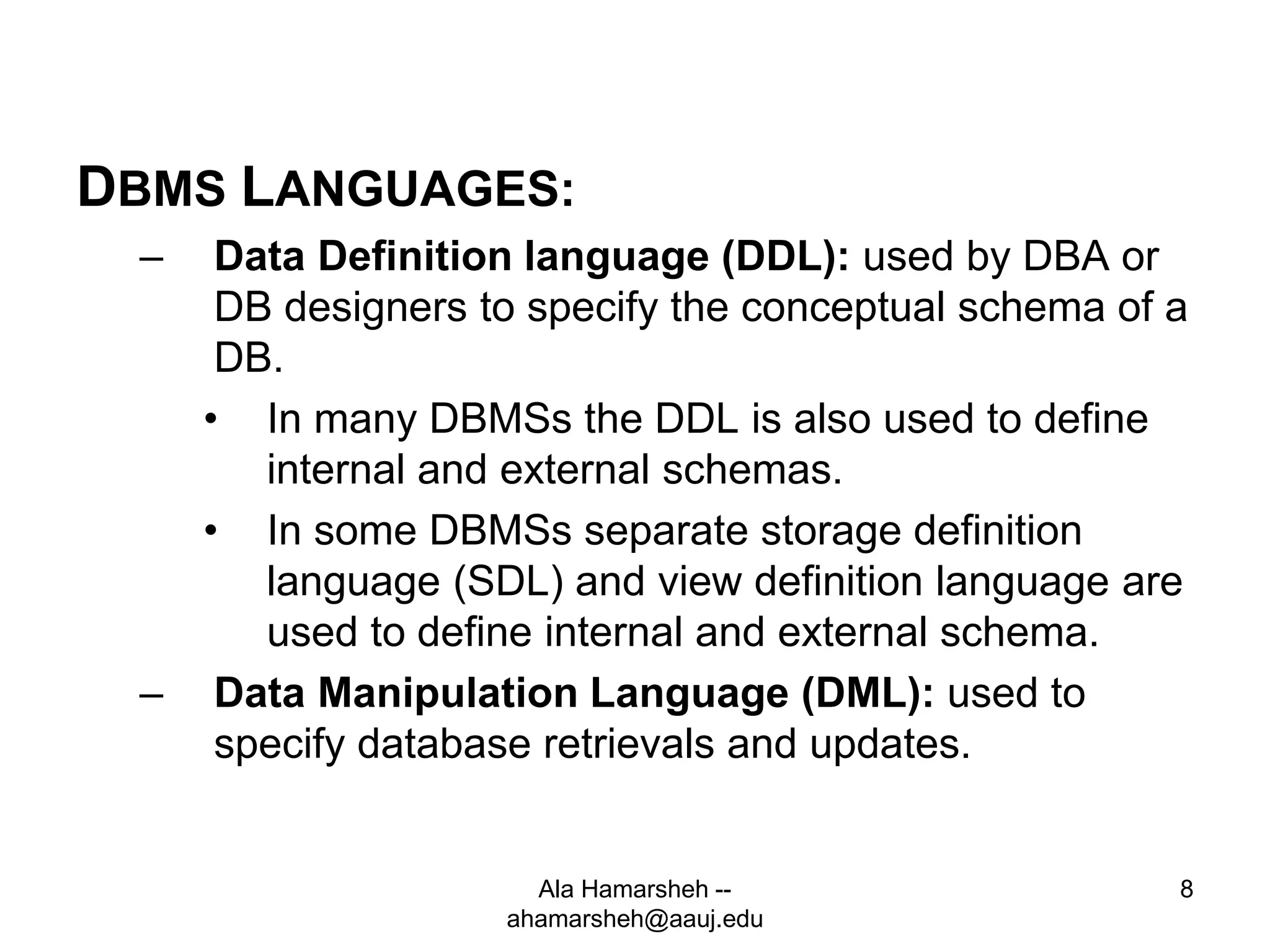 DBMS LANGUAGES:

– Data Definition language (DDL): used by DBA or DB designers to specify the conceptual schema of a DB.

• In many DBMSs the DDL is also used to define internal and external schemas.

• In some DBMSs separate storage definition language (SDL) and view definition language are used to define internal and external schema.

– Data Manipulation Language (DML): used to specify database retrievals and updates.

Ala Hamarsheh -- ahamarsheh@aauj.edu

8